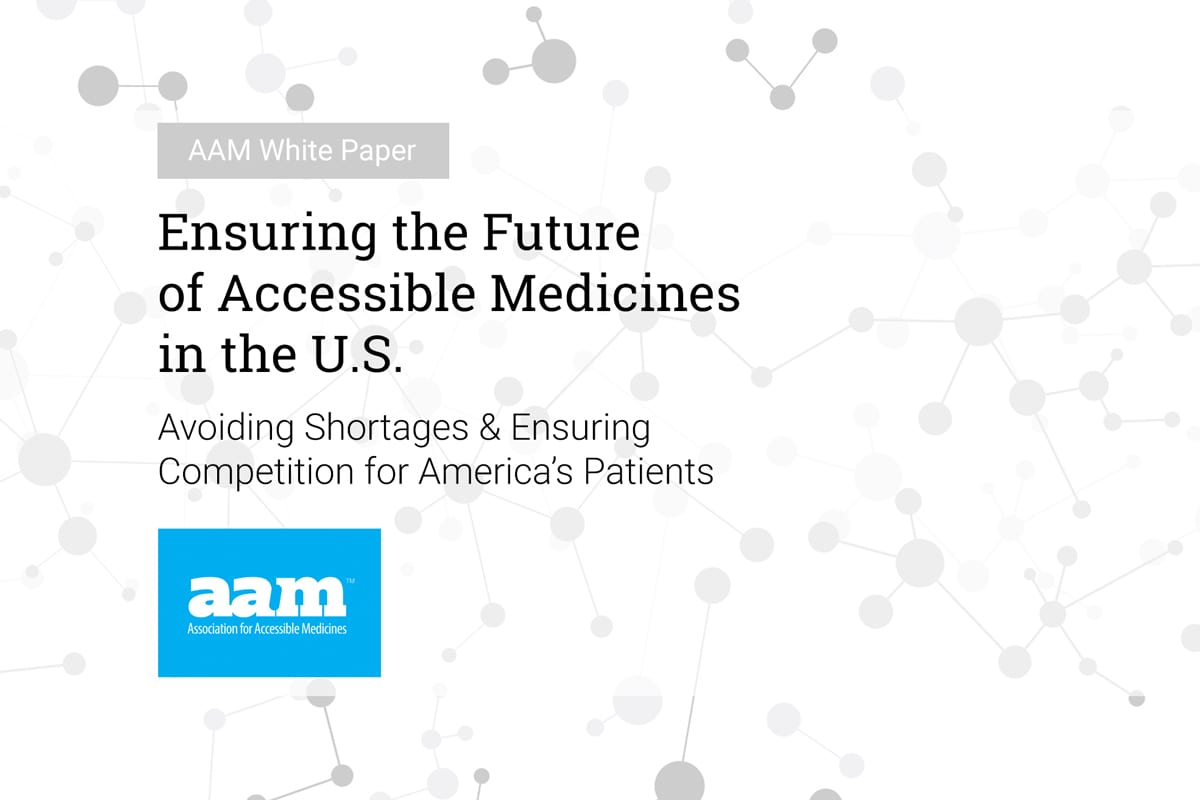 AAM White Paper

Ensuring the Future of Accessible Medicines in the U.S.

Avoiding Shortages & Ensuring Competition for America's Patients

aam™
Association for Accessible Medicines